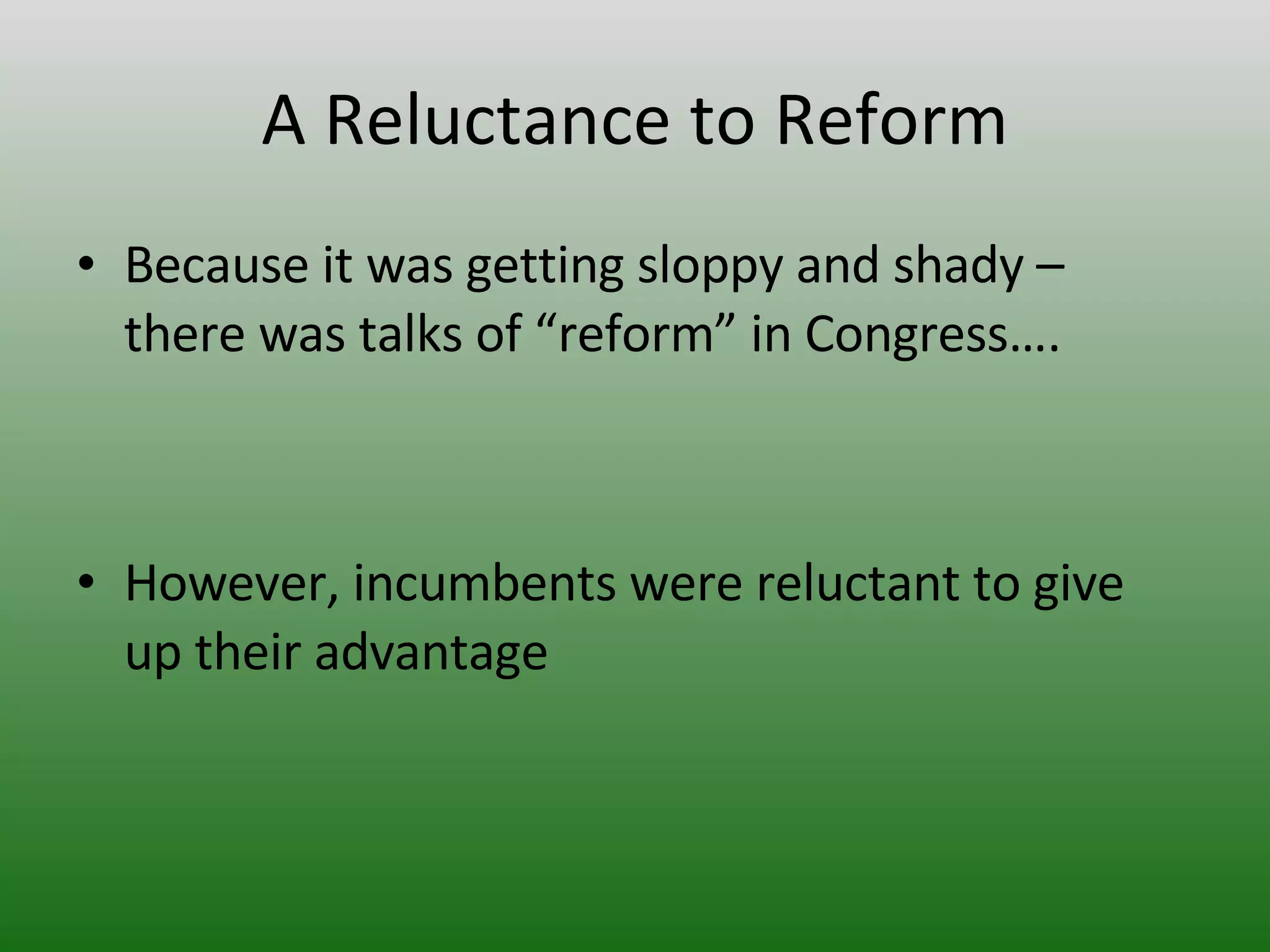 A Reluctance to Reform

• Because it was getting sloppy and shady – there was talks of “reform” in Congress….

• However, incumbents were reluctant to give up their advantage